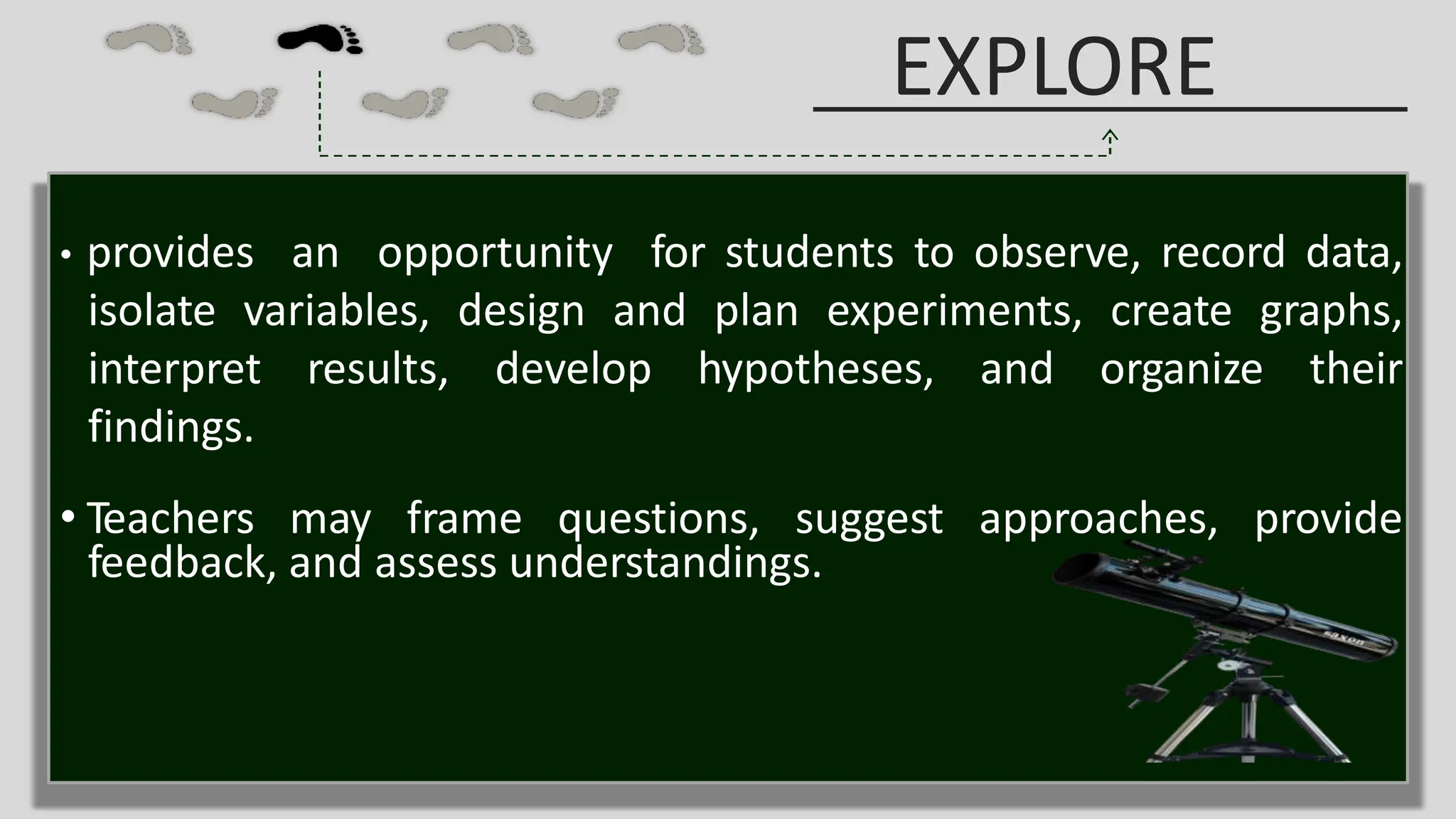 EXPLORE

• provides an opportunity for students to observe, record data, isolate variables, design and plan experiments, create graphs, interpret results, develop hypotheses, and organize their findings.

• Teachers may frame questions, suggest approaches, provide feedback, and assess understandings.

saxon